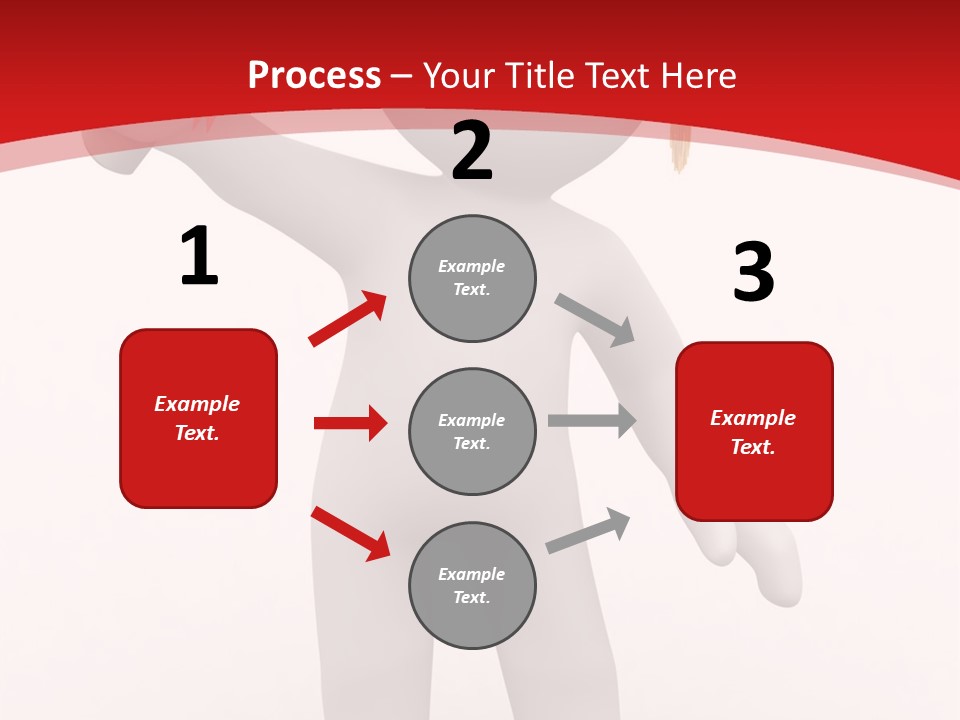 Process – Your Title Text Here

1

Example Text.

2

Example Text.

Example Text.

Example Text.

3

Example Text.